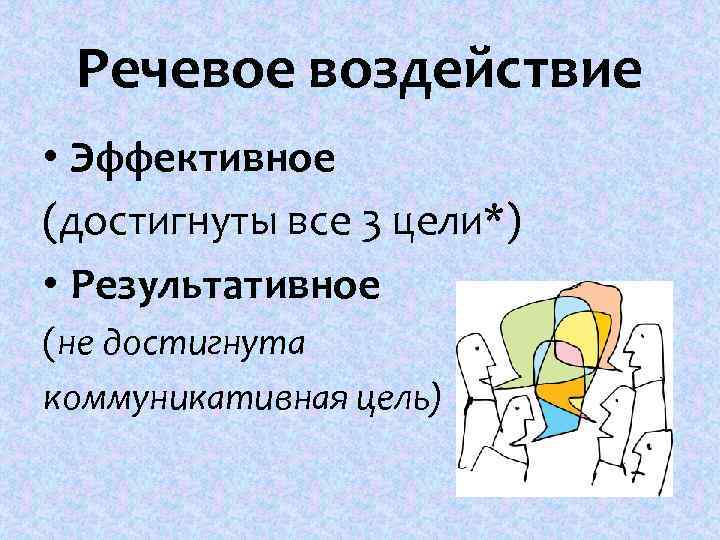 Речевое воздействие

• Эффективное
(достигнуты все 3 цели*)

• Результативное
(не достигнута коммуникативная цель)